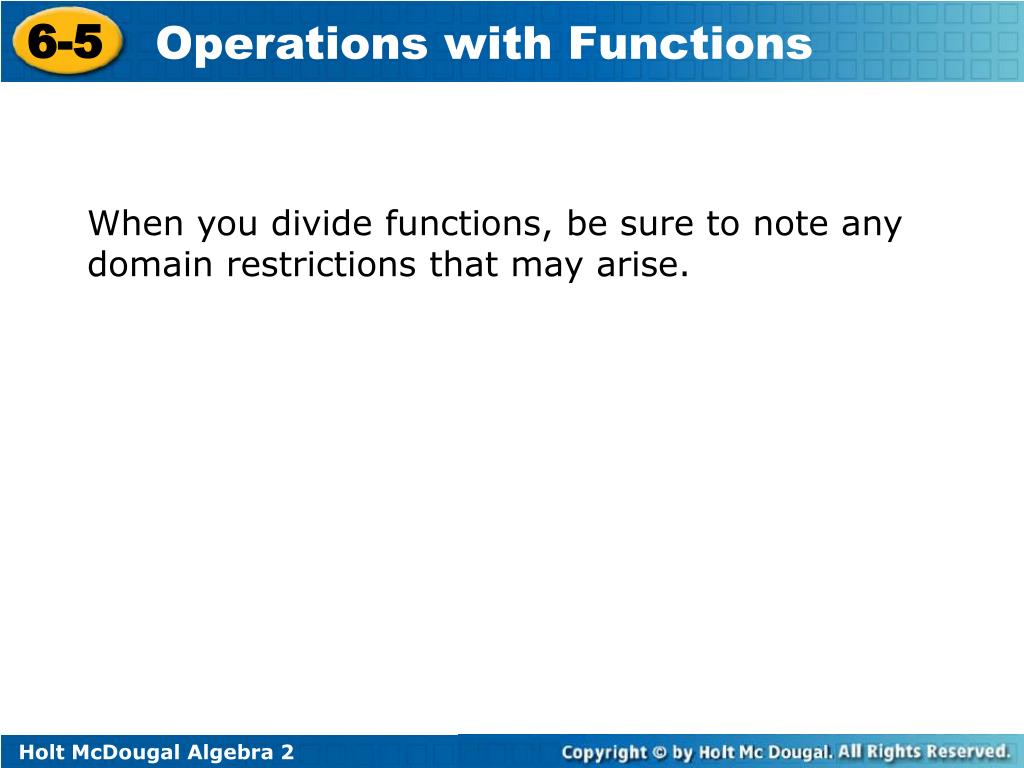 6-5 Operations with Functions

When you divide functions, be sure to note any domain restrictions that may arise.

Holt McDougal Algebra 2

Copyright © by Holt Mc Dougal. All Rights Reserved.